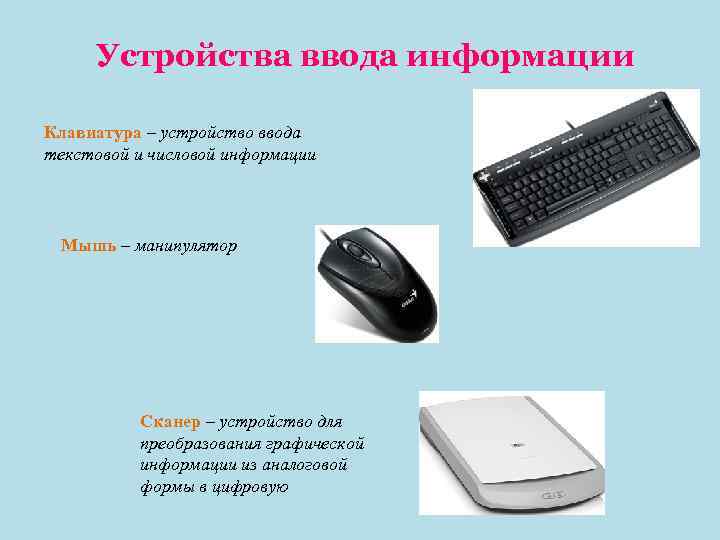 Устройства ввода информации

Клавиатура – устройство ввода текстовой и числовой информации

Мышь – манипулятор

Сканер – устройство для преобразования графической информации из аналоговой формы в цифровую